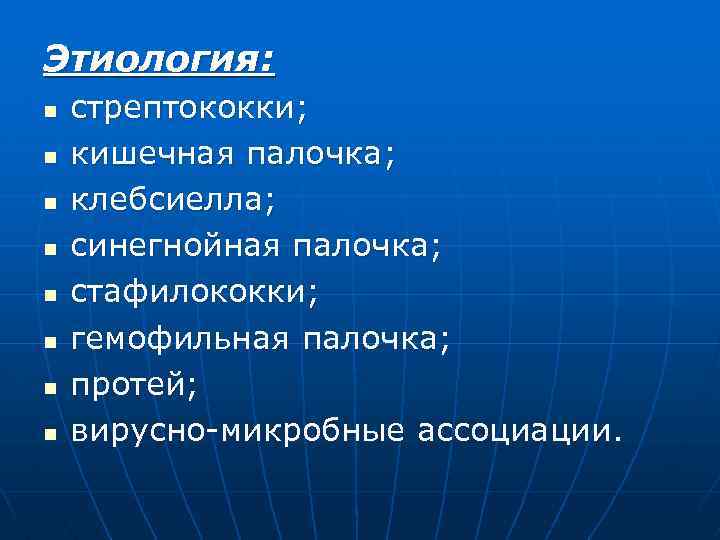 Этиология:

- стрептококки;
- кишечная палочка;
- клебсиелла;
- синегнойная палочка;
- стафилококки;
- гемофильная палочка;
- протей;
- вирусно-микробные ассоциации.